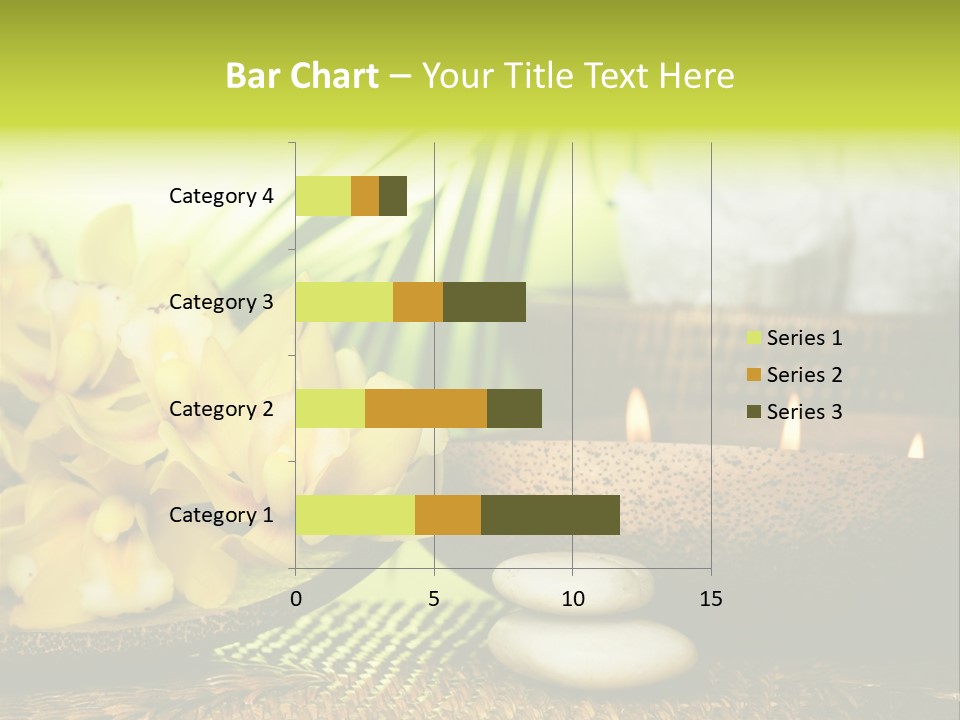 Bar Chart – Your Title Text Here

Category 4
Category 3
Category 2
Category 1

0
5
10
15

Series 1
Series 2
Series 3